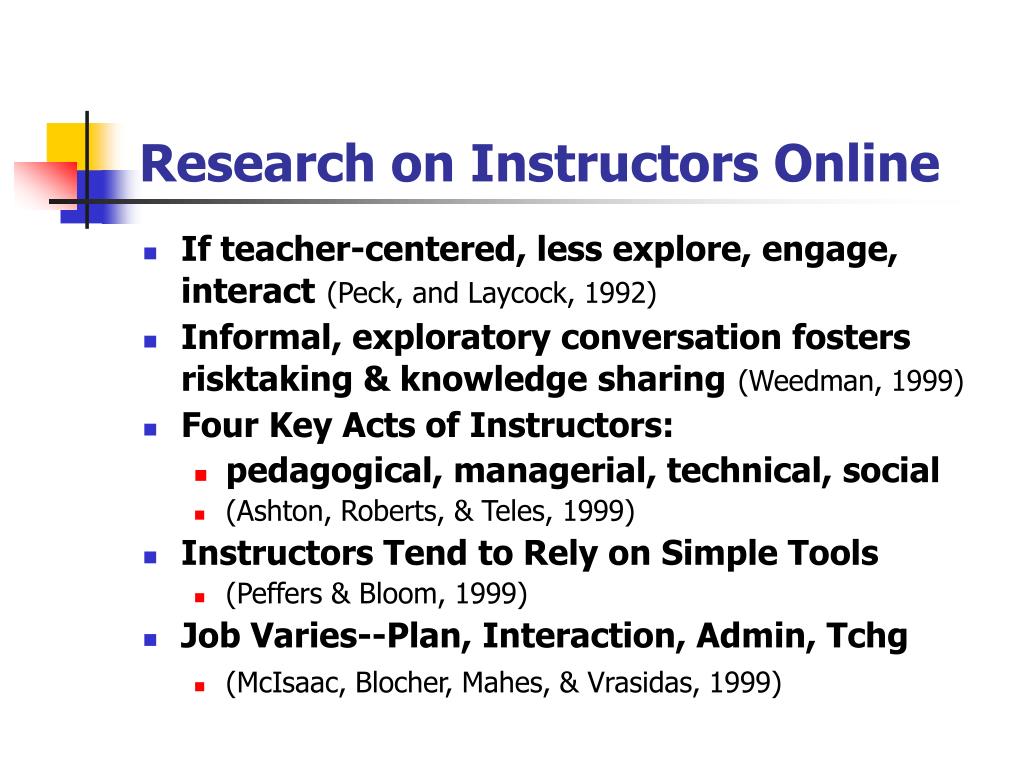 Research on Instructors Online

- If teacher-centered, less explore, engage, interact (Peck, and Laycock, 1992)
- Informal, exploratory conversation fosters risktaking & knowledge sharing (Weedman, 1999)
- Four Key Acts of Instructors:
  - pedagogical, managerial, technical, social
  - (Ashton, Roberts, & Teles, 1999)
- Instructors Tend to Rely on Simple Tools
  - (Peffers & Bloom, 1999)
- Job Varies--Plan, Interaction, Admin, Tchg
  - (McIsaac, Blocher, Mahes, & Vrasidas, 1999)